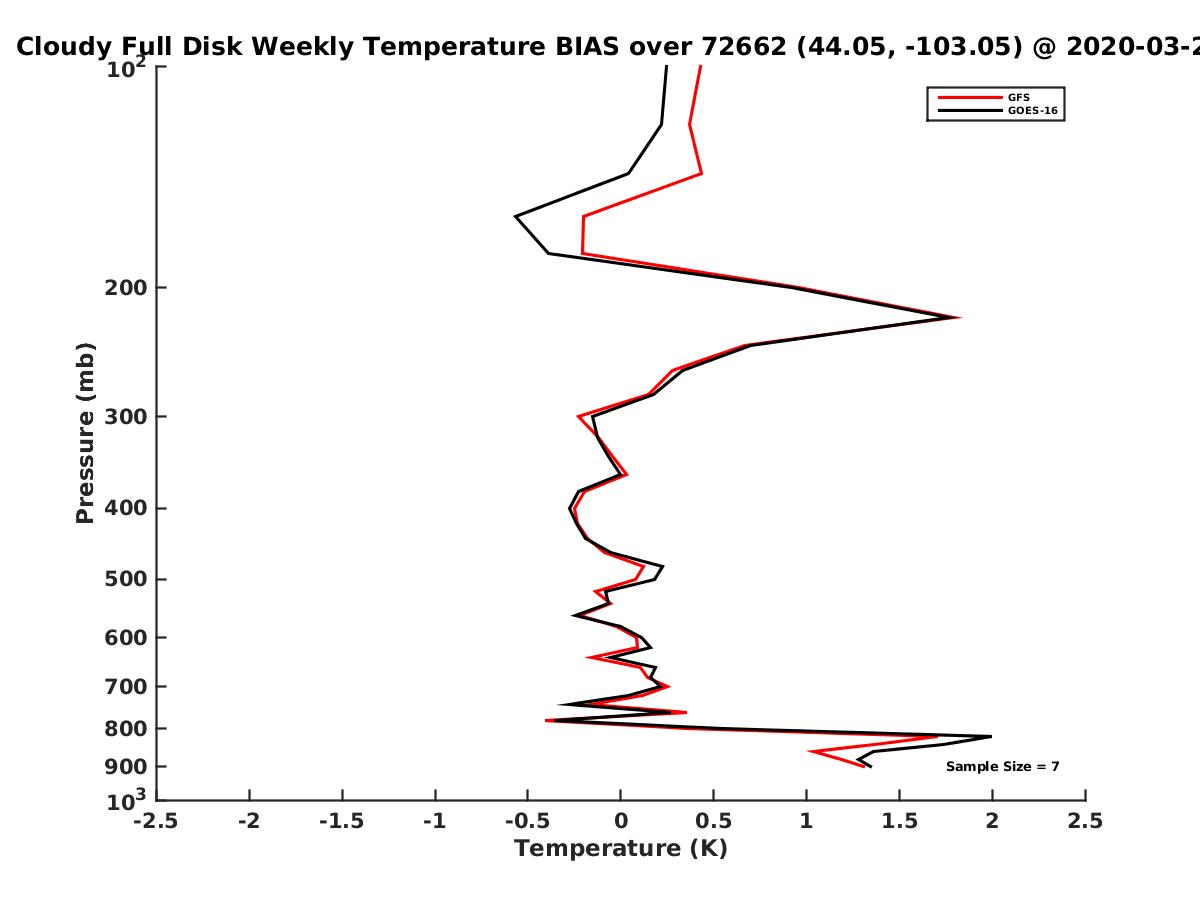 Cloudy Full Disk Weekly Temperature BIAS over 72662 (44.05, -103.05) @ 2020-03-2

GFS
GOES-16

Pressure (mb)

$10^2$
200
300
400
500
600
700
800
900
$10^3$

Sample Size = 7

-2.5
-2
-1.5
-1
-0.5
0
0.5
1
1.5
2
2.5

Temperature (K)